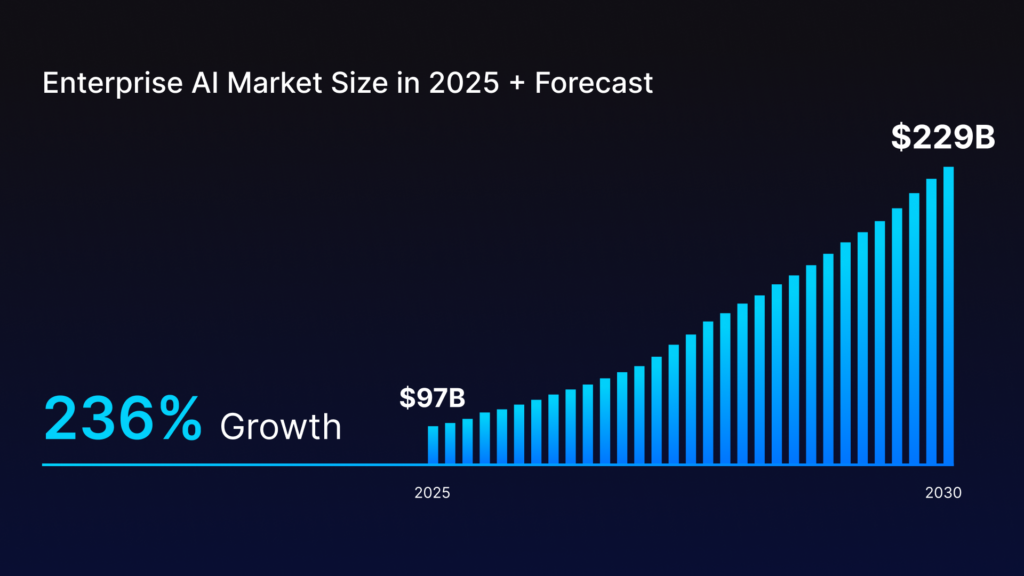 Enterprise AI Market Size in 2025 + Forecast

$229B

$97B

236% Growth

2025

2030